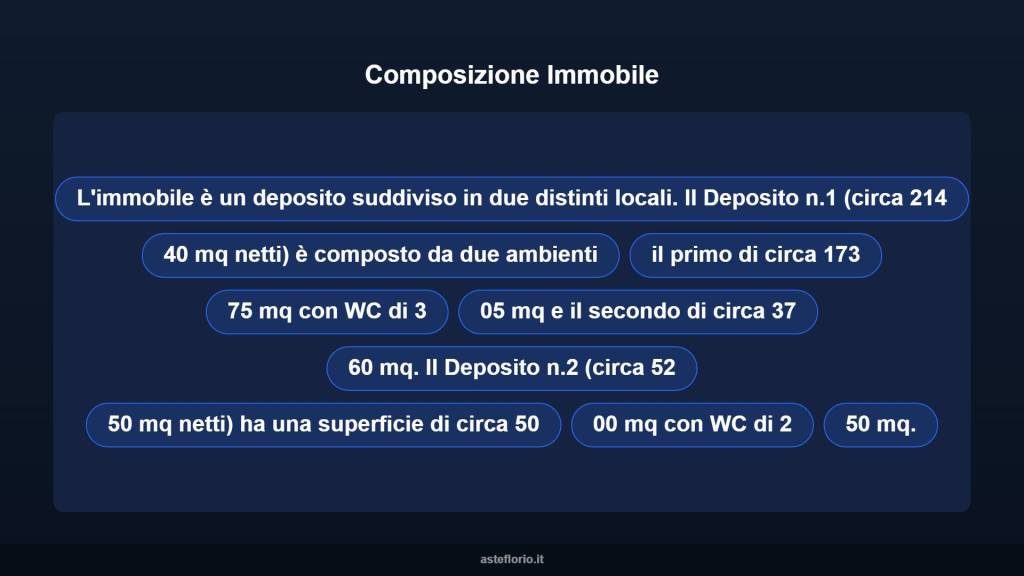 Composizione Immobile

L'immobile è un deposito suddiviso in due distinti locali. Il Deposito n.1 (circa 214

40 mq netti) è composto da due ambienti

il primo di circa 173

75 mq con WC di 3

05 mq e il secondo di circa 37

60 mq. Il Deposito n.2 (circa 52

50 mq netti) ha una superficie di circa 50

00 mq con WC di 2

50 mq.

asteflorio.it